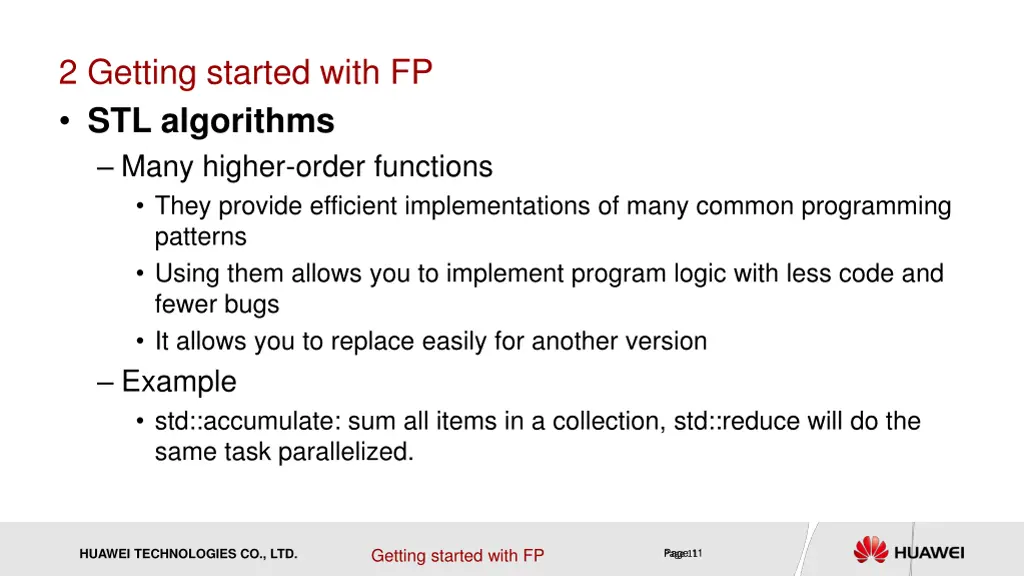 2 Getting started with FP

• STL algorithms

– Many higher-order functions

• They provide efficient implementations of many common programming patterns

• Using them allows you to implement program logic with less code and fewer bugs

• It allows you to replace easily for another version

– Example

• std::accumulate: sum all items in a collection, std::reduce will do the same task parallelized.

HUAWEI TECHNOLOGIES CO., LTD.

Getting started with FP

Page 11

HUAWEI